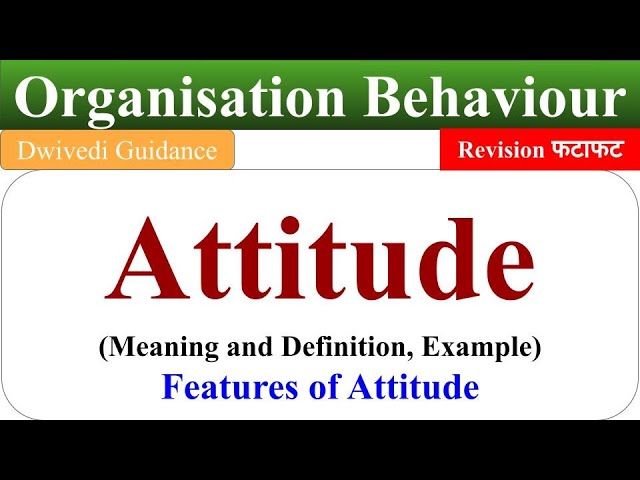 Organisation Behaviour

Dwivedi Guidance

Revision फटाफट

Attitude

(Meaning and Definition, Example)

Features of Attitude